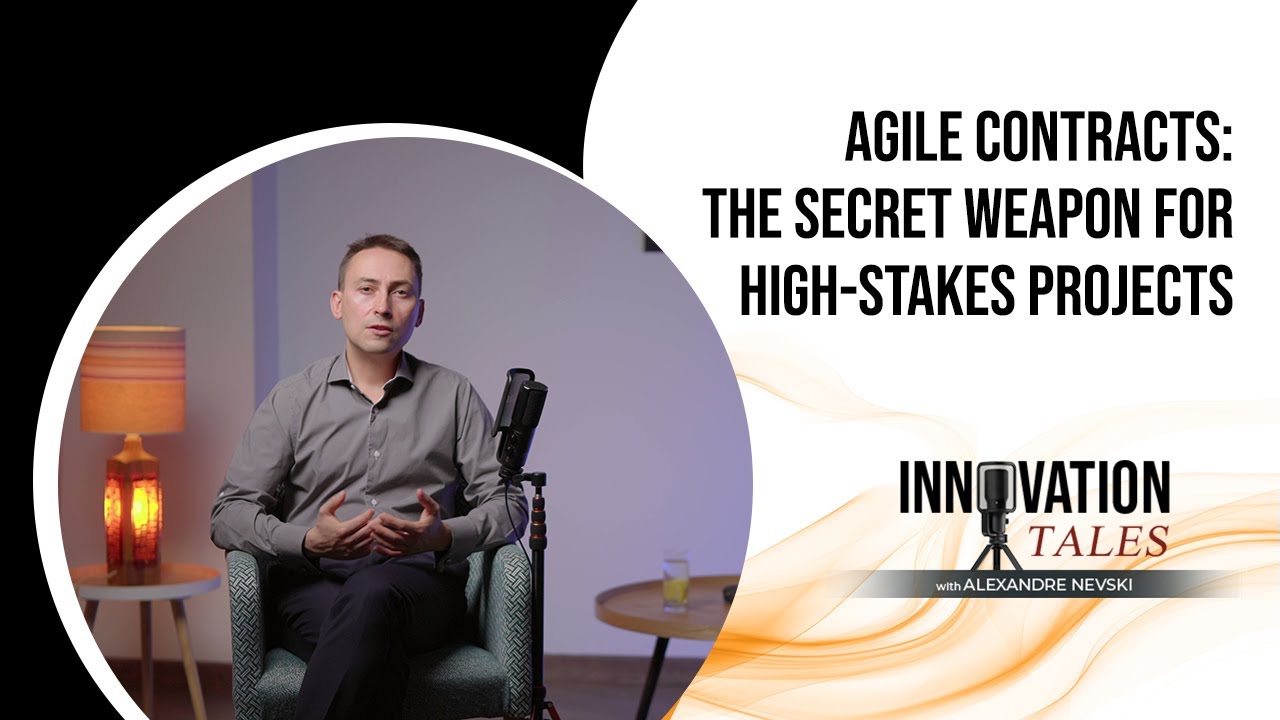 AGILE CONTRACTS: THE SECRET WEAPON FOR HIGH-STAKES PROJECTS

INNOVATION
TALES
with ALEXANDRE NEVSKI